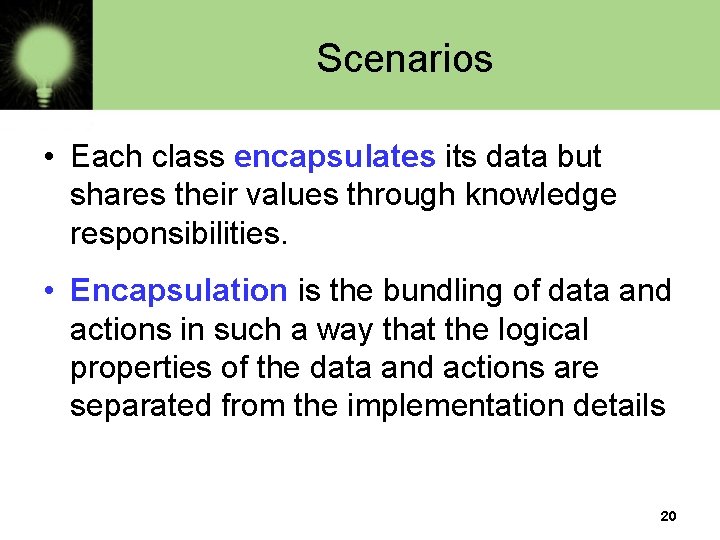 Scenarios

• Each class encapsulates its data but shares their values through knowledge responsibilities.

• Encapsulation is the bundling of data and actions in such a way that the logical properties of the data and actions are separated from the implementation details

20